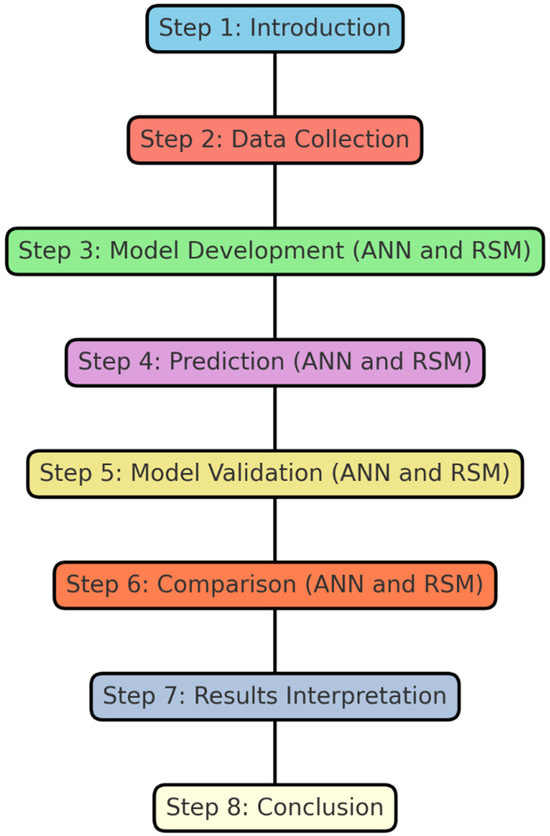 Step 1: Introduction

Step 2: Data Collection

Step 3: Model Development (ANN and RSM)

Step 4: Prediction (ANN and RSM)

Step 5: Model Validation (ANN and RSM)

Step 6: Comparison (ANN and RSM)

Step 7: Results Interpretation

Step 8: Conclusion